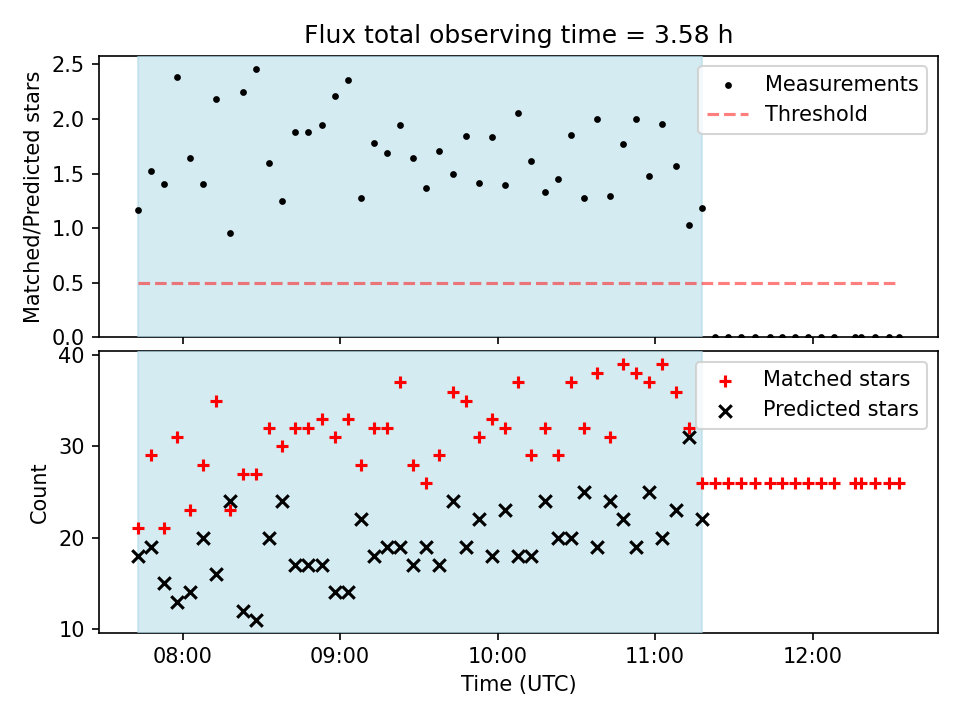 Flux total observing time = 3.58 h

Matched/Predicted stars

2.5
2.0
1.5
1.0
0.5
0.0

Measurements
Threshold

Count

40
30
20
10

Matched stars
Predicted stars

08:00
09:00
10:00
11:00
12:00

Time (UTC)